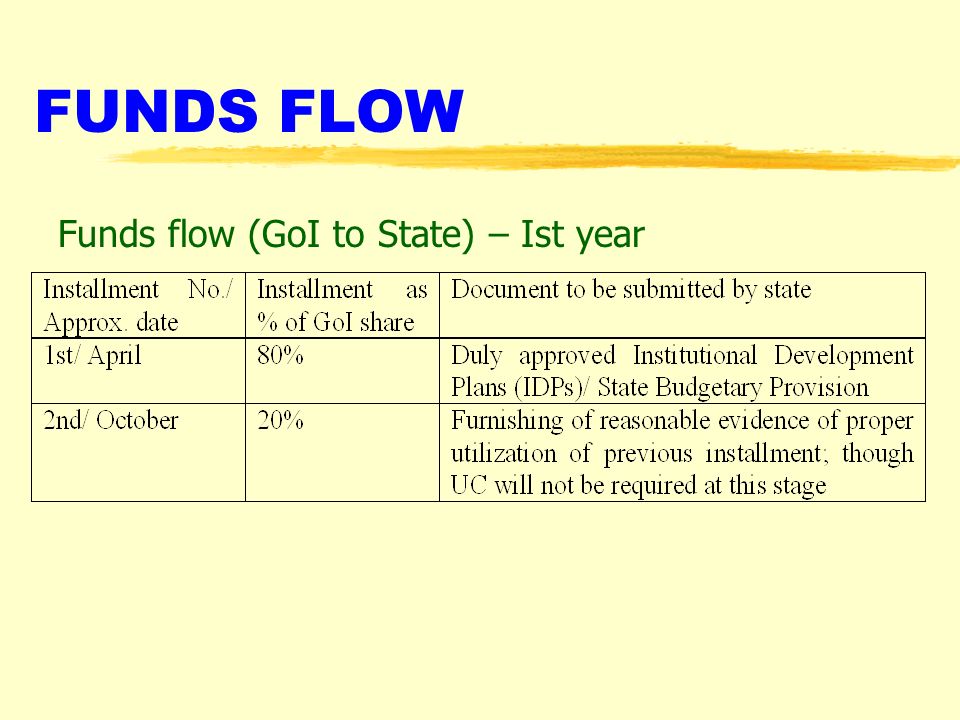 FUNDS FLOW

Funds flow (GoI to State) – Ist year

| Installment No./ Approx. date | Installment as % of GoI share | Document to be submitted by state |
|---|---|---|
| 1st/ April | 80% | Duly approved Institutional Development Plans (IDPs)/ State Budgetary Provision |
| 2nd/ October | 20% | Furnishing of reasonable evidence of proper utilization of previous installment; though UC will not be required at this stage |